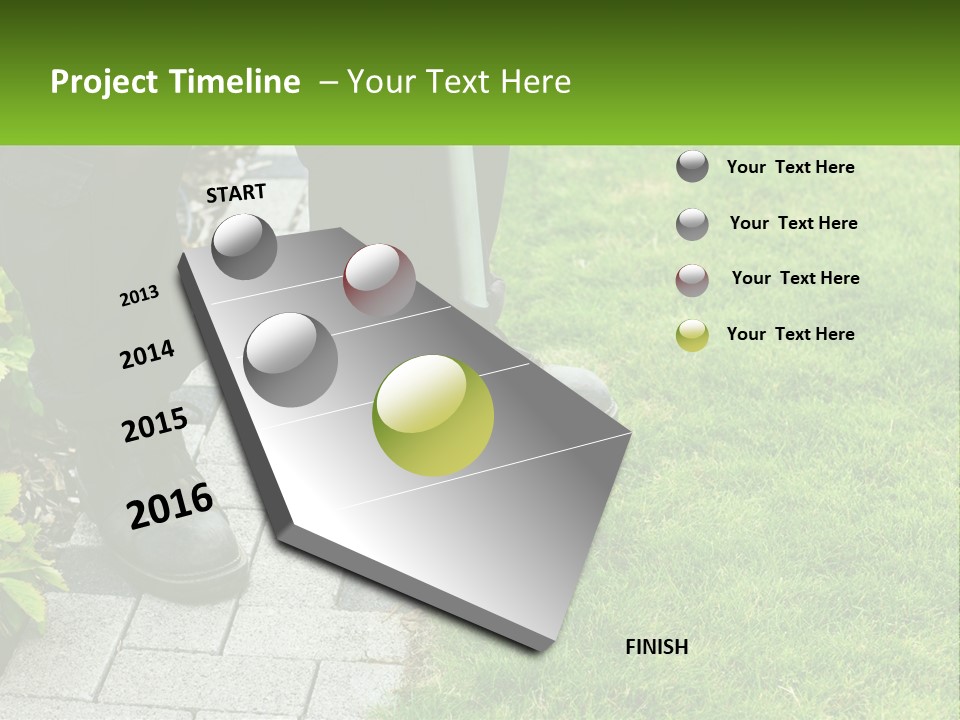 Project Timeline – Your Text Here

START

2013

2014

2015

2016

FINISH

Your Text Here

Your Text Here

Your Text Here

Your Text Here